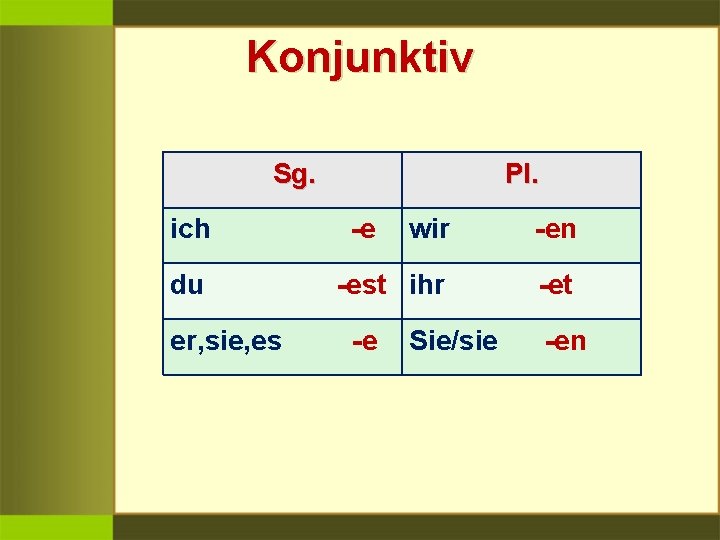 Konjunktiv

| Sg. | Pl. |
|---|---|
| ich -e | wir -en |
| du -est | ihr -et |
| er,sie,es -e | Sie/sie -en |